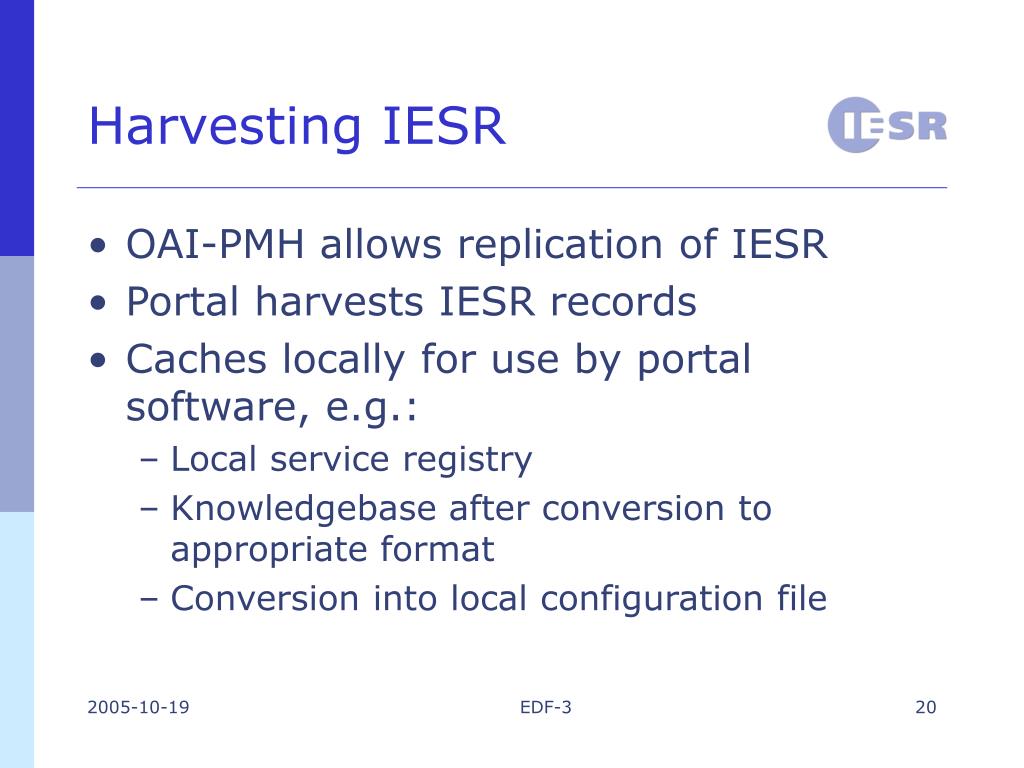 Harvesting IESR

IESR

• OAI-PMH allows replication of IESR
• Portal harvests IESR records
• Caches locally for use by portal software, e.g.:
– Local service registry
– Knowledgebase after conversion to appropriate format
– Conversion into local configuration file

2005-10-19

EDF-3

20